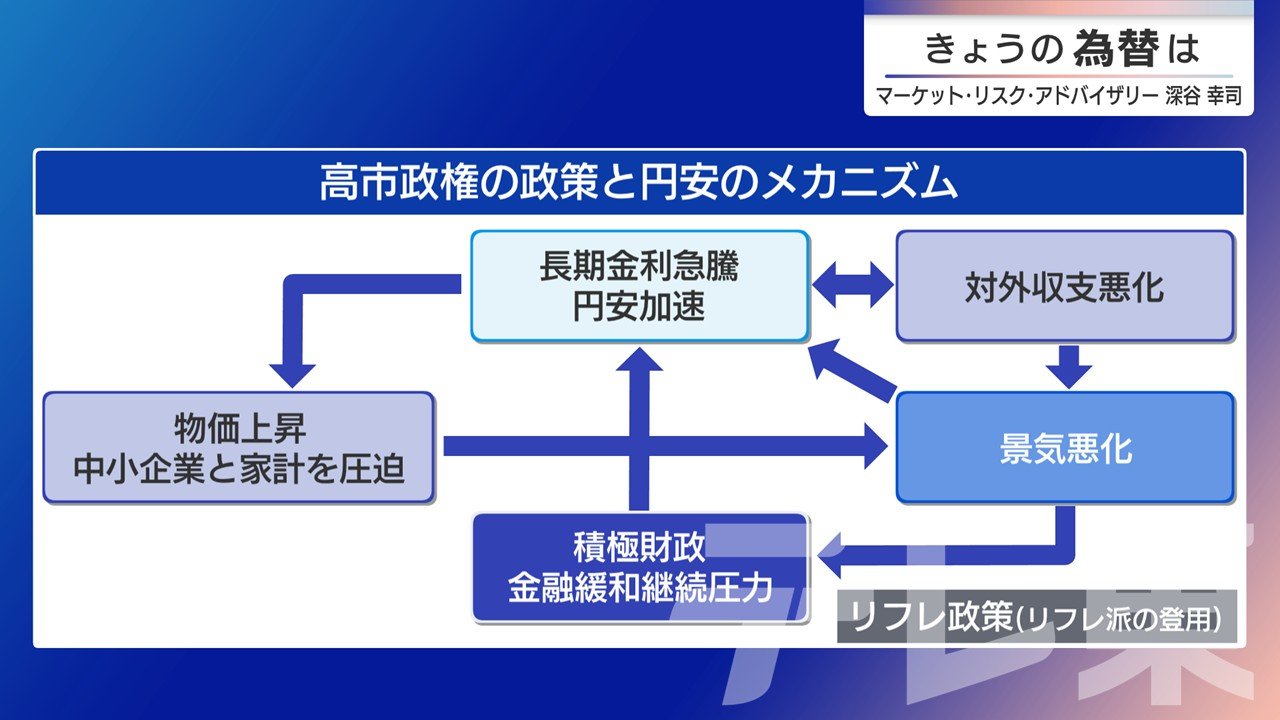 きょうの為替は
マーケット・リスク・アドバイザリー 深谷 幸司

高市政権の政策と円安のメカニズム

長期金利急騰
円安加速

対外収支悪化

物価上昇
中小企業と家計を圧迫

景気悪化

積極財政
金融緩和継続圧力

リフレ政策(リフレ派の登用)